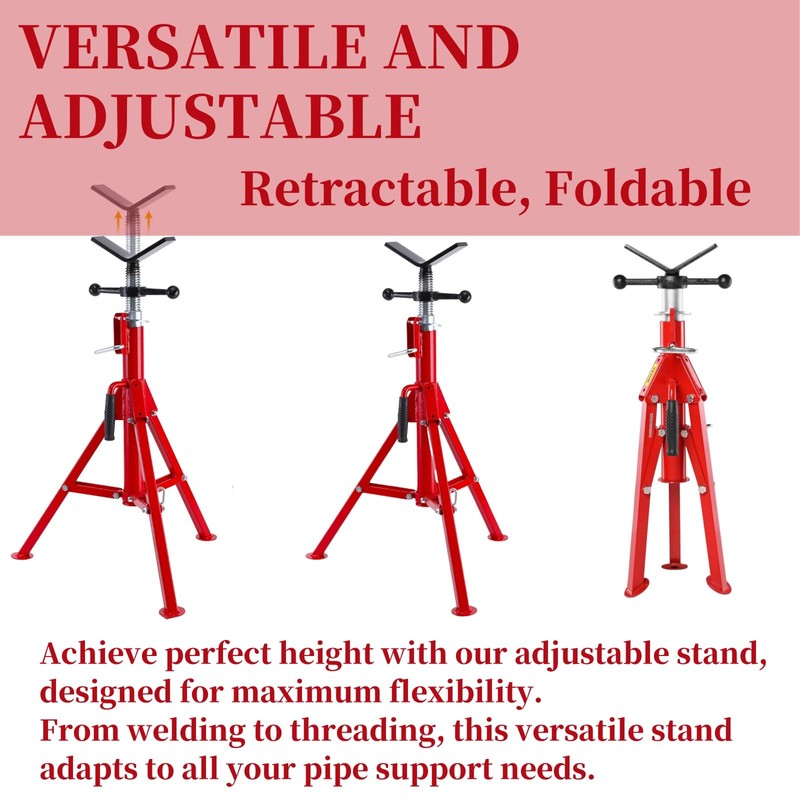 VERSATILE AND ADJUSTABLE

Retractable, Foldable

Achieve perfect height with our adjustable stand, designed for maximum flexibility.
From welding to threading, this versatile stand adapts to all your pipe support needs.